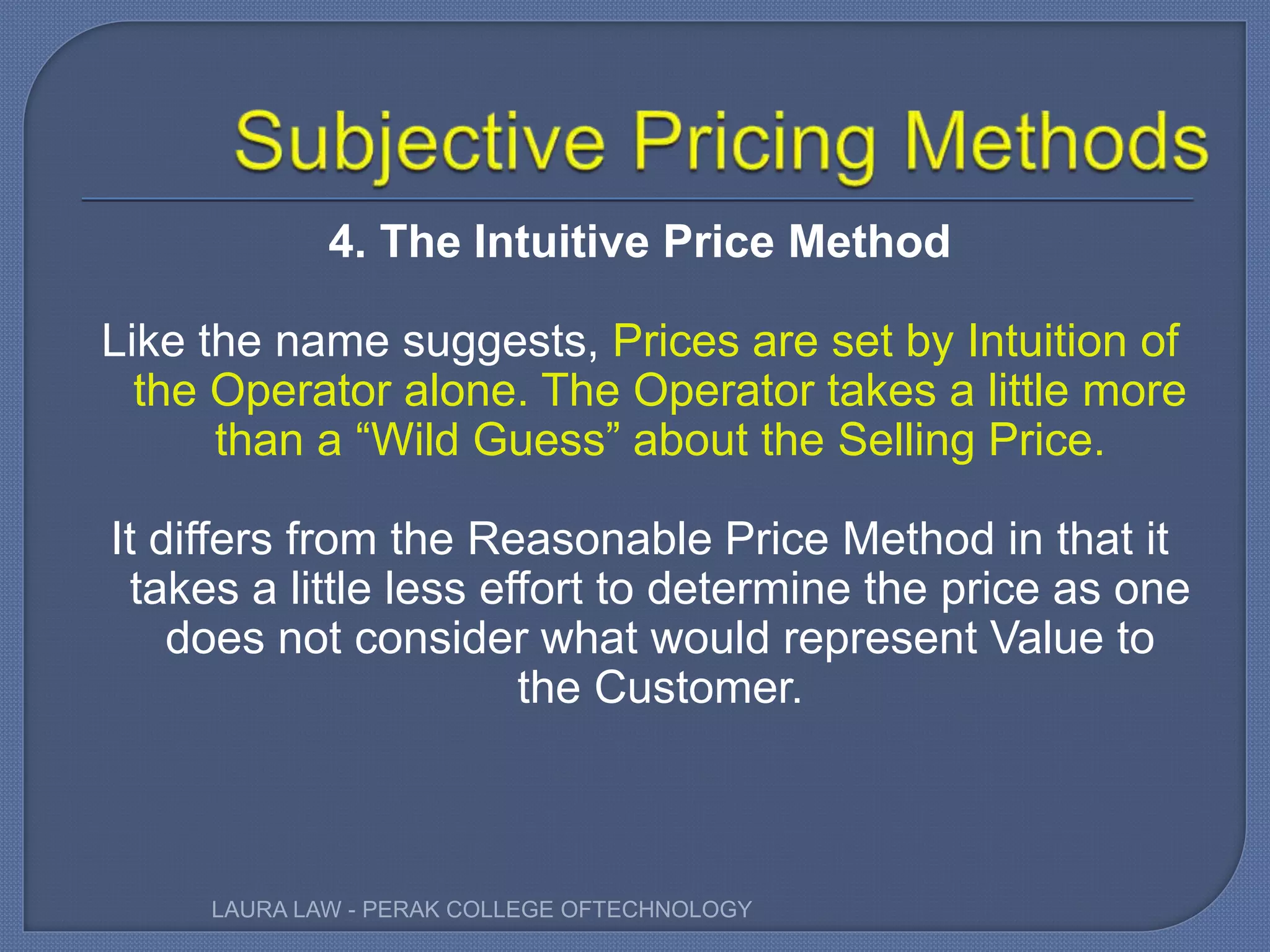 Subjective Pricing Methods

4. The Intuitive Price Method

Like the name suggests, Prices are set by Intuition of the Operator alone. The Operator takes a little more than a “Wild Guess” about the Selling Price.

It differs from the Reasonable Price Method in that it takes a little less effort to determine the price as one does not consider what would represent Value to the Customer.

LAURA LAW - PERAK COLLEGE OFTECHNOLOGY